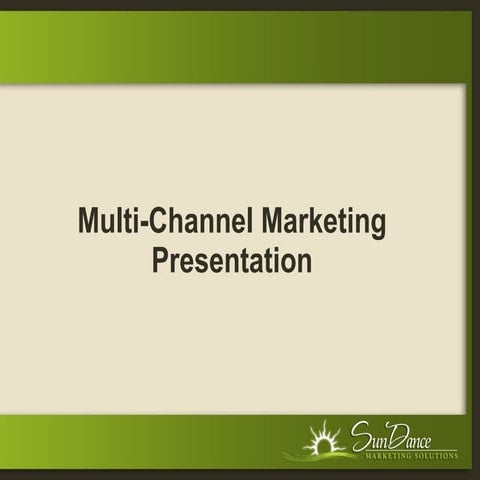 Multi-Channel Marketing Presentation

SunDance
MARKETING SOLUTIONS